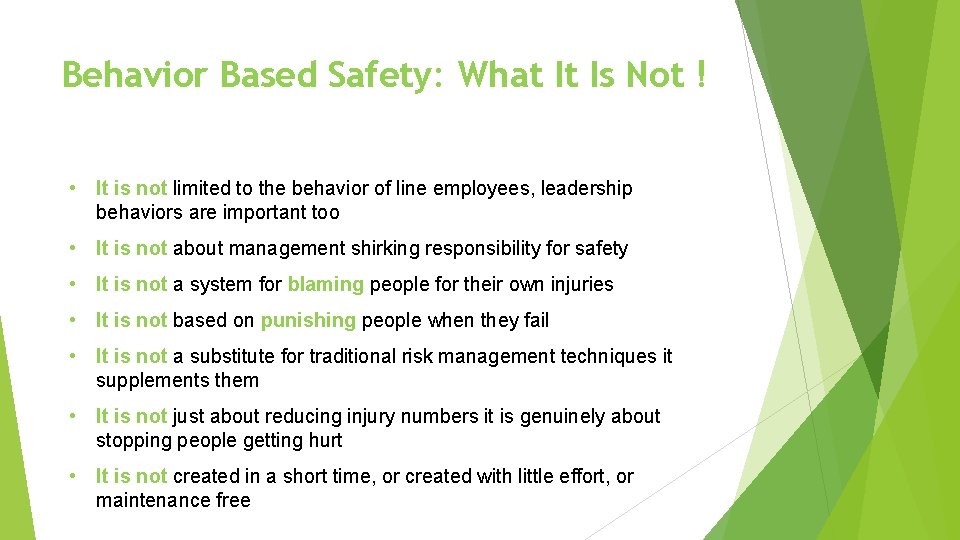 Behavior Based Safety: What It Is Not !

• It is not limited to the behavior of line employees, leadership behaviors are important too

• It is not about management shirking responsibility for safety

• It is not a system for blaming people for their own injuries

• It is not based on punishing people when they fail

• It is not a substitute for traditional risk management techniques it supplements them

• It is not just about reducing injury numbers it is genuinely about stopping people getting hurt

• It is not created in a short time, or created with little effort, or maintenance free